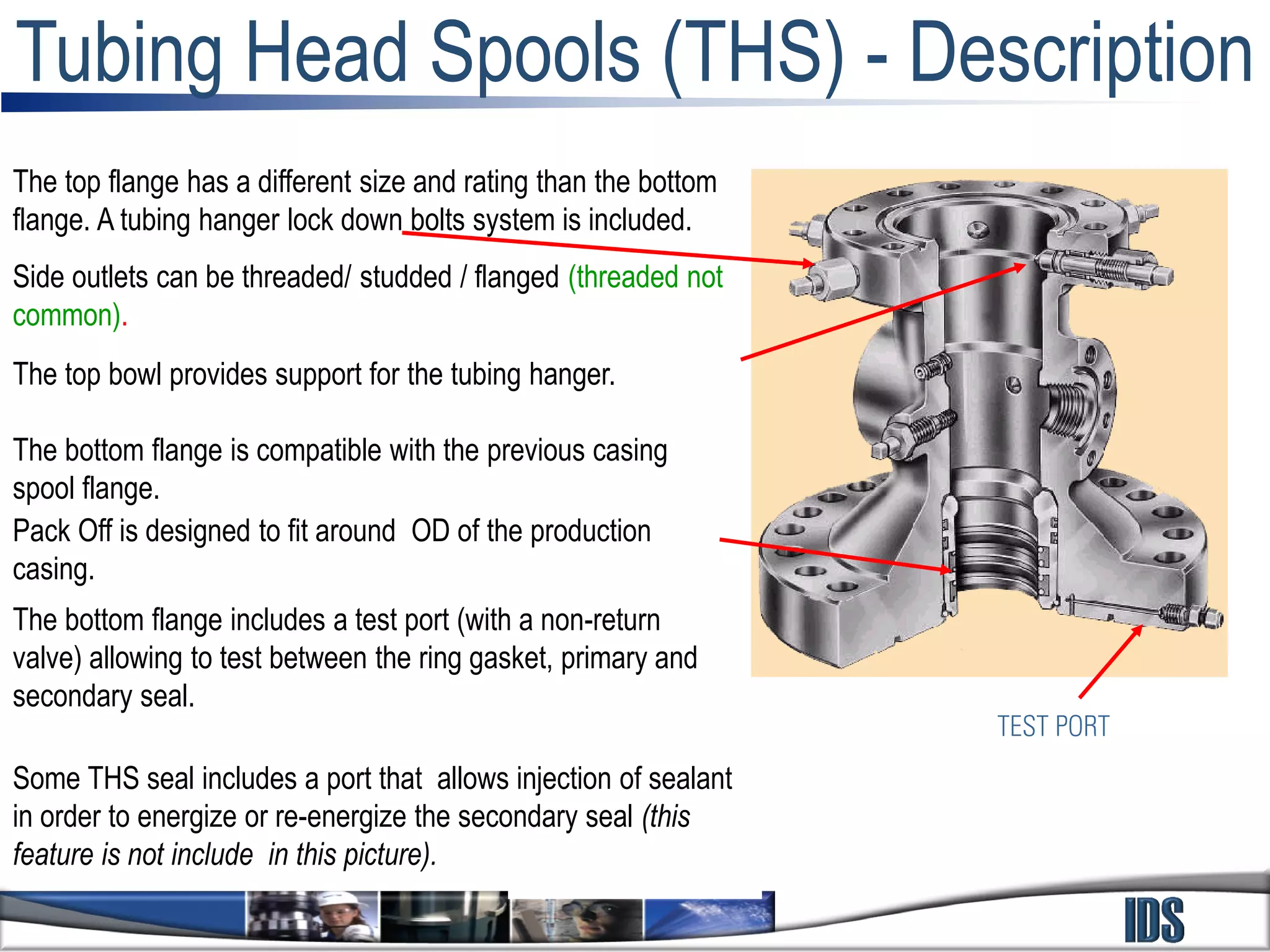 Tubing Head Spools (THS) - Description

The top flange has a different size and rating than the bottom flange. A tubing hanger lock down bolts system is included.

Side outlets can be threaded/ studded / flanged (threaded not common).

The top bowl provides support for the tubing hanger.

The bottom flange is compatible with the previous casing spool flange.

Pack Off is designed to fit around OD of the production casing.

The bottom flange includes a test port (with a non-return valve) allowing to test between the ring gasket, primary and secondary seal.

Some THS seal includes a port that allows injection of sealant in order to energize or re-energize the secondary seal (this feature is not include in this picture).

TEST PORT

IDS